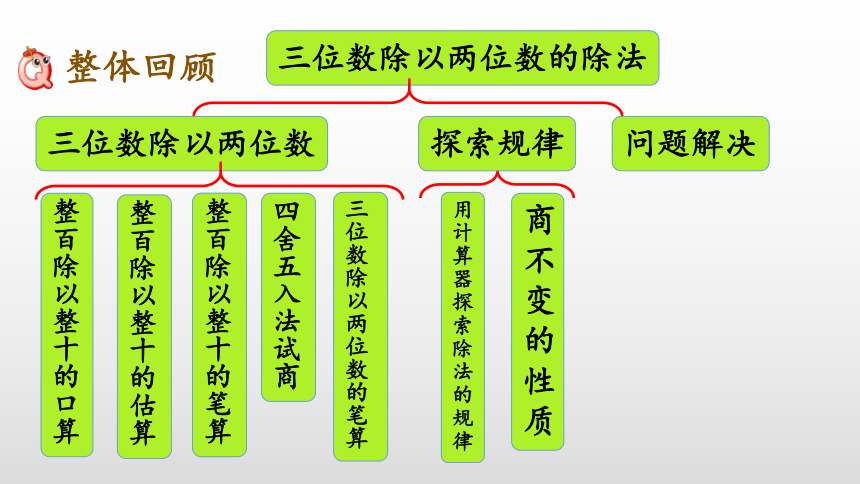 整体回顾

三位数除以两位数的除法

三位数除以两位数

探索规律

问题解决

整百除以整十的口算

整百除以整十的估算

整百除以整十的笔算

四舍五入法试商

三位数除以两位数的笔算

用计算器探索除法的规律

商不变的性质